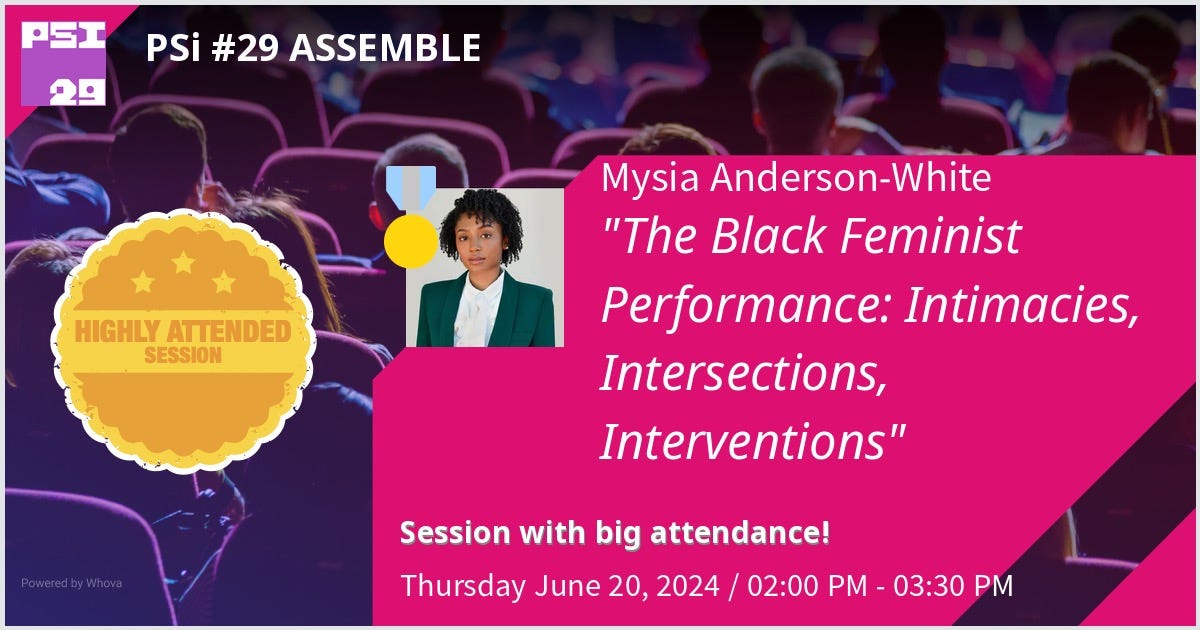 PSI 29

PSi #29 ASSEMBLE

HIGHLY ATTENDED SESSION

Mysia Anderson-White

"The Black Feminist Performance: Intimacies, Intersections, Interventions"

Session with big attendance!

Thursday June 20, 2024 / 02:00 PM - 03:30 PM

Powered by Whova